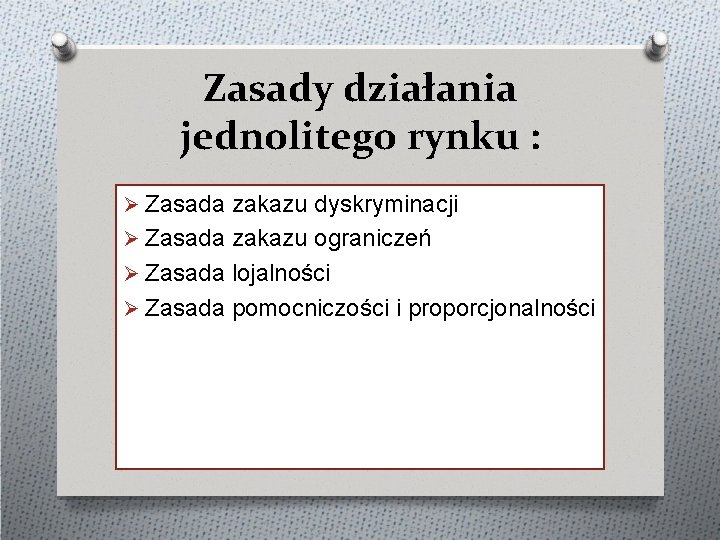 Zasady działania jednolitego rynku :

➢ Zasada zakazu dyskryminacji
➢ Zasada zakazu ograniczeń
➢ Zasada lojalności
➢ Zasada pomocniczości i proporcjonalności